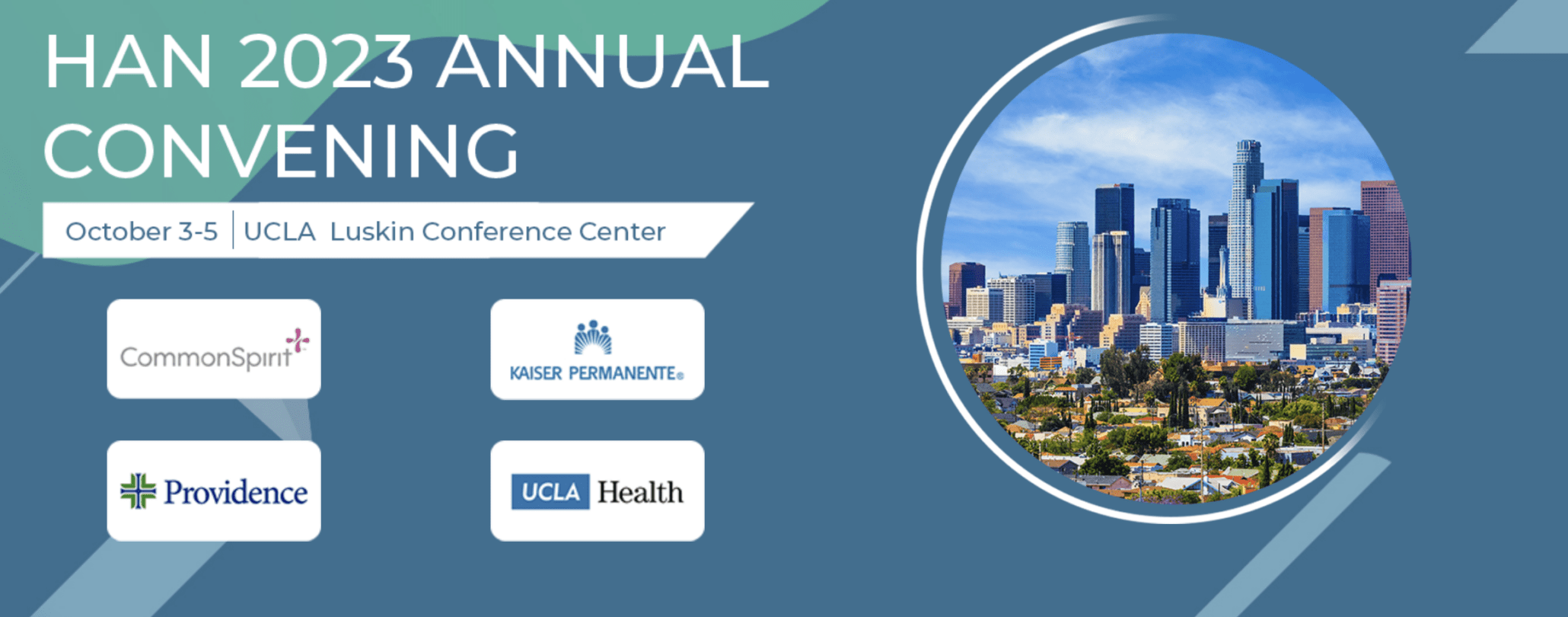 HAN 2023 ANNUAL CONVENING

October 3-5 | UCLA Luskin Conference Center

CommonSpirit

KAISER PERMANENTE®

Providence

UCLA Health